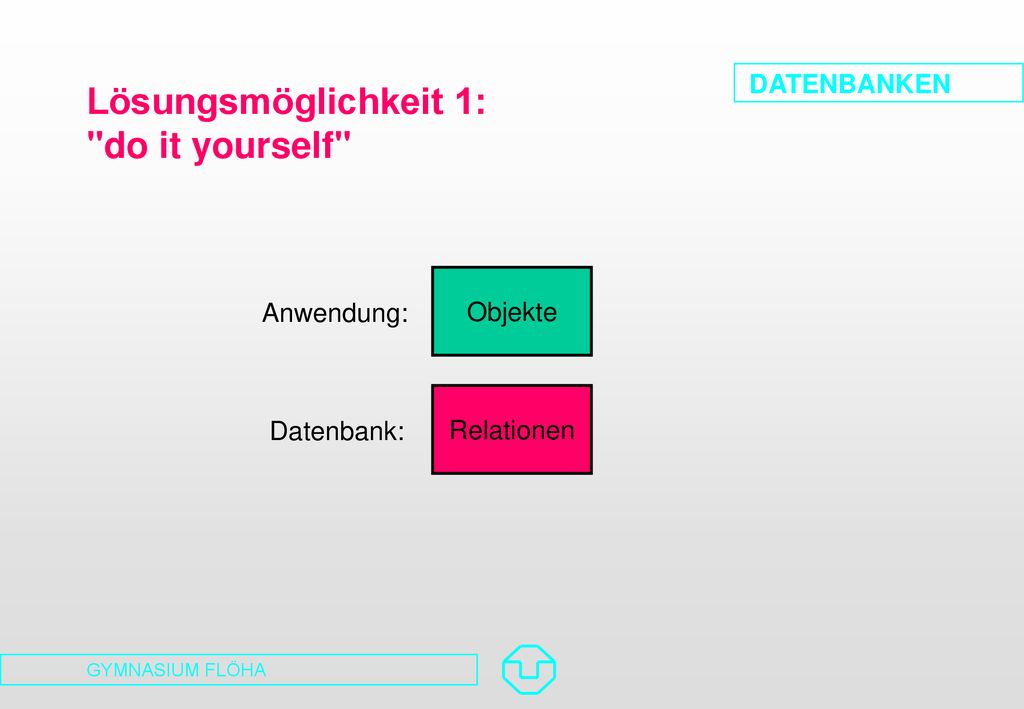 DATENBANKEN

Lösungsmöglichkeit 1:
"do it yourself"

Anwendung:
Objekte

Datenbank:
Relationen

GYMNASIUM FLÖHA